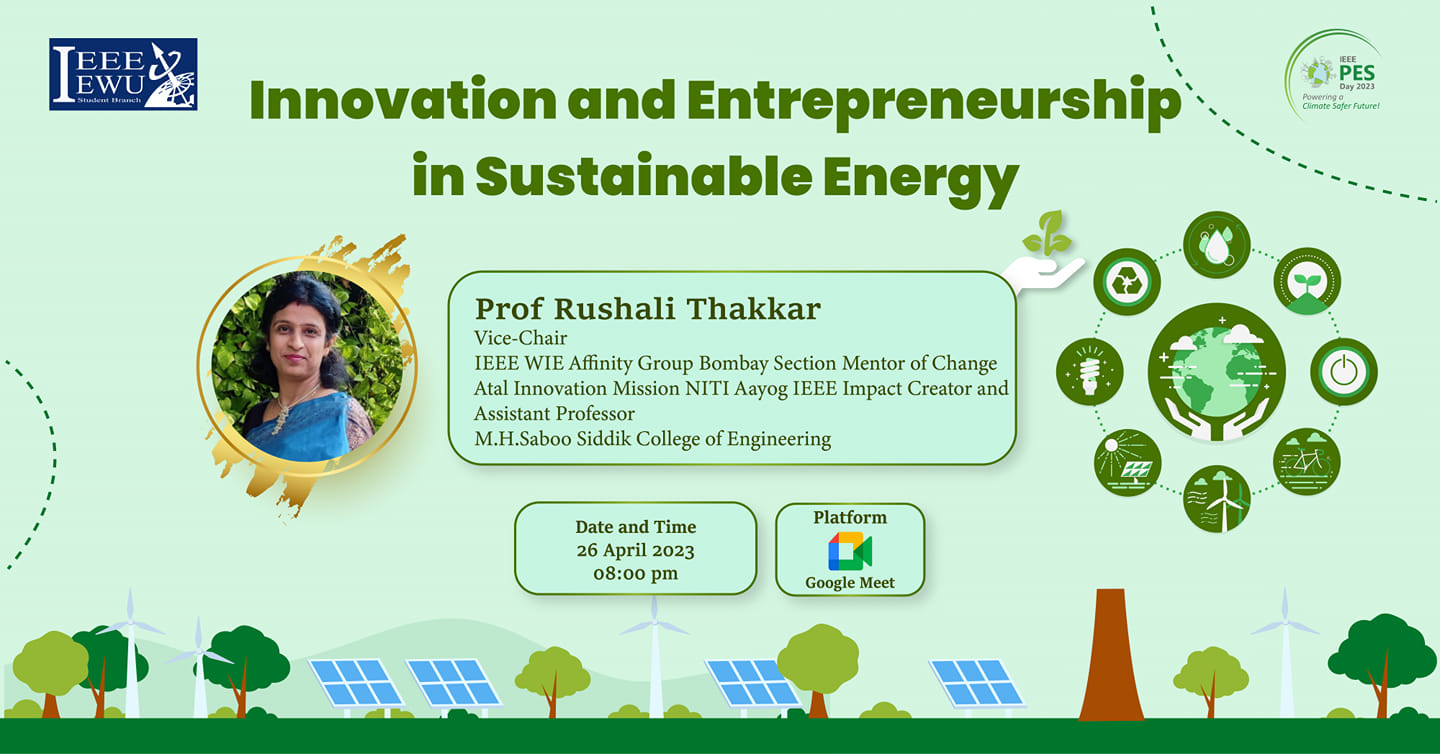 IEEE EWU Student Branch

IEEE PES Day 2023 Powering a Climate Safer Future!

Innovation and Entrepreneurship in Sustainable Energy

Prof Rushali Thakkar
Vice-Chair
IEEE WIE Affinity Group Bombay Section Mentor of Change
Atal Innovation Mission NITI Aayog IEEE Impact Creator and
Assistant Professor
M.H.Saboo Siddik College of Engineering

Date and Time
26 April 2023
08:00 pm

Platform
Google Meet